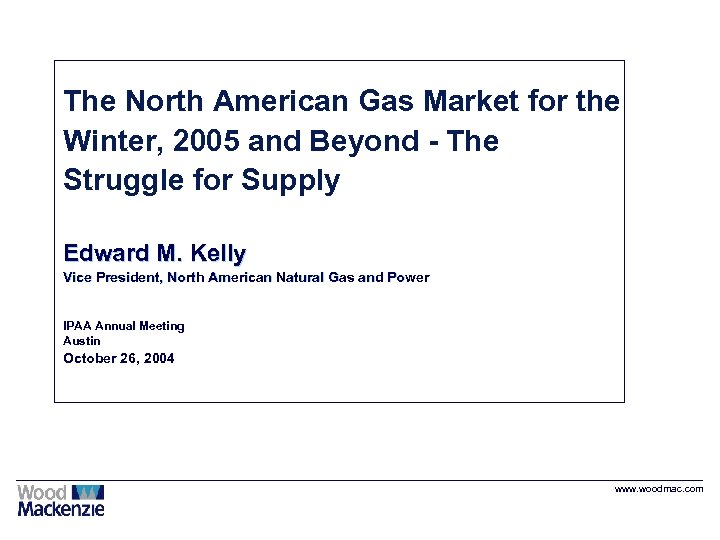 The North American Gas Market for the Winter, 2005 and Beyond - The Struggle for Supply

Edward M. Kelly
Vice President, North American Natural Gas and Power

IPAA Annual Meeting
Austin
October 26, 2004

Wood Mackenzie

www.woodmac.com